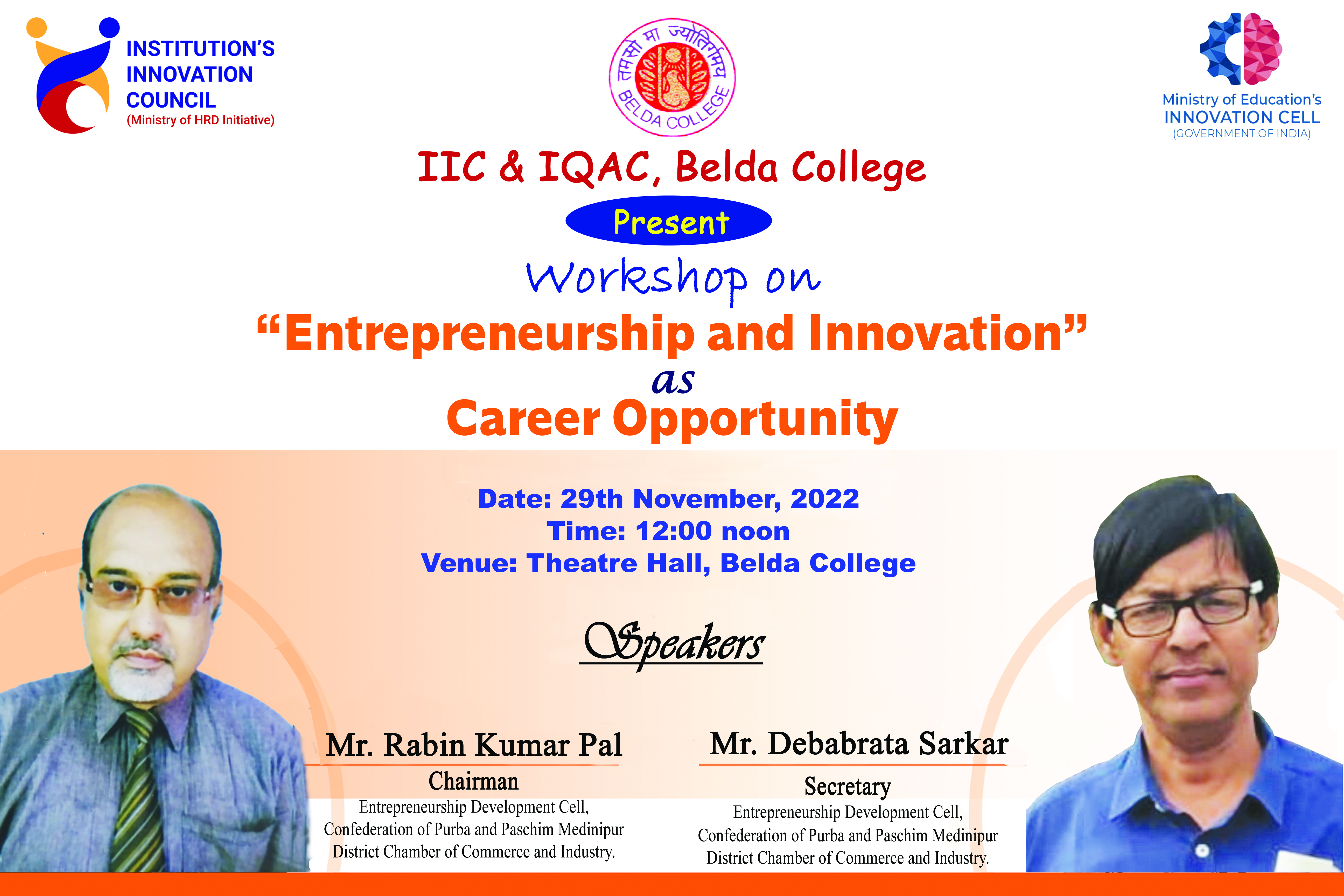 INSTITUTION'S
INNOVATION
COUNCIL
(Ministry of HRD Initiative)

तमसो मा ज्योतिर्गमय
BELDA COLLEGE

Ministry of Education's
INNOVATION CELL
(GOVERNMENT OF INDIA)

IIC & IQAC, Belda College

Present

Workshop on

"Entrepreneurship and Innovation"

as

Career Opportunity

Date: 29th November, 2022
Time: 12:00 noon
Venue: Theatre Hall, Belda College

Speakers

Mr. Rabin Kumar Pal
Chairman
Entrepreneurship Development Cell,
Confederation of Purba and Paschim Medinipur
District Chamber of Commerce and Industry.

Mr. Debabrata Sarkar
Secretary
Entrepreneurship Development Cell,
Confederation of Purba and Paschim Medinipur
District Chamber of Commerce and Industry.